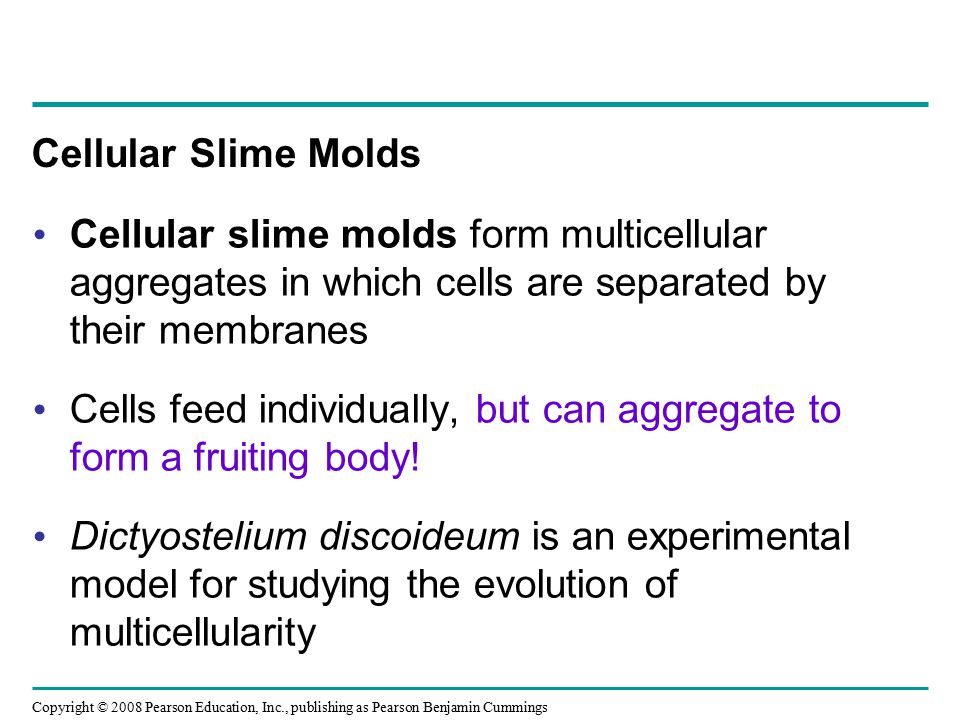 Cellular Slime Molds

• Cellular slime molds form multicellular aggregates in which cells are separated by their membranes

• Cells feed individually, but can aggregate to form a fruiting body!

• Dictyostelium discoideum is an experimental model for studying the evolution of multicellularity

Copyright © 2008 Pearson Education, Inc., publishing as Pearson Benjamin Cummings